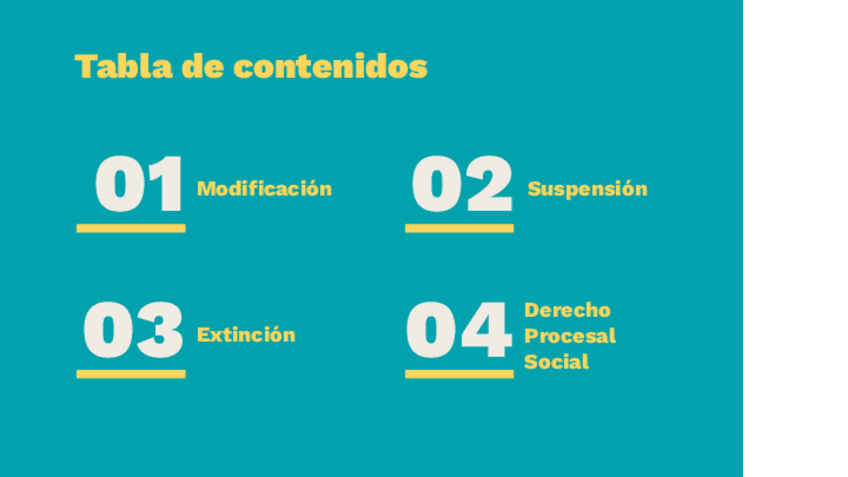 Tabla de contenidos

01 Modificación

02 Suspensión

03 Extinción

04 Derecho Procesal Social